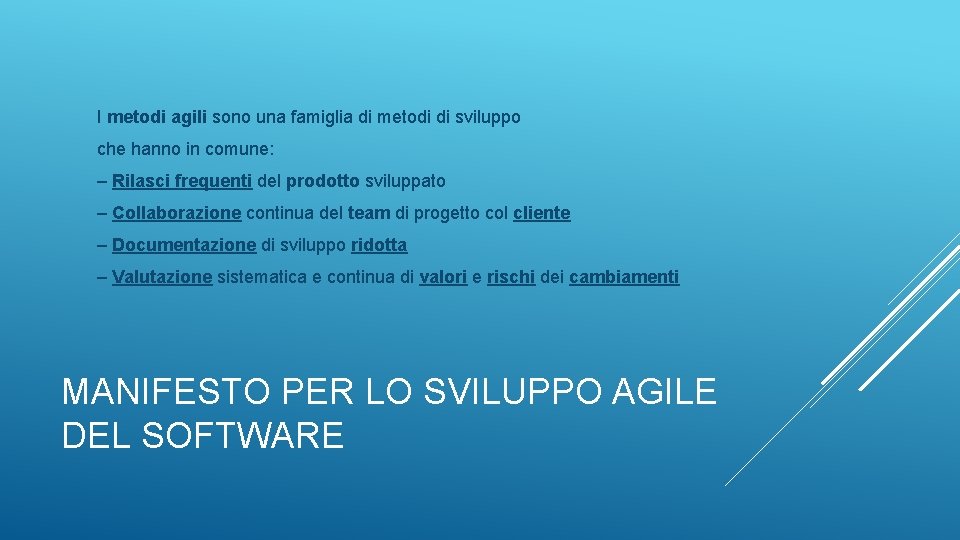 I metodi agili sono una famiglia di metodi di sviluppo
che hanno in comune:
– Rilasci frequenti del prodotto sviluppato
– Collaborazione continua del team di progetto col cliente
– Documentazione di sviluppo ridotta
– Valutazione sistematica e continua di valori e rischi dei cambiamenti

MANIFESTO PER LO SVILUPPO AGILE DEL SOFTWARE